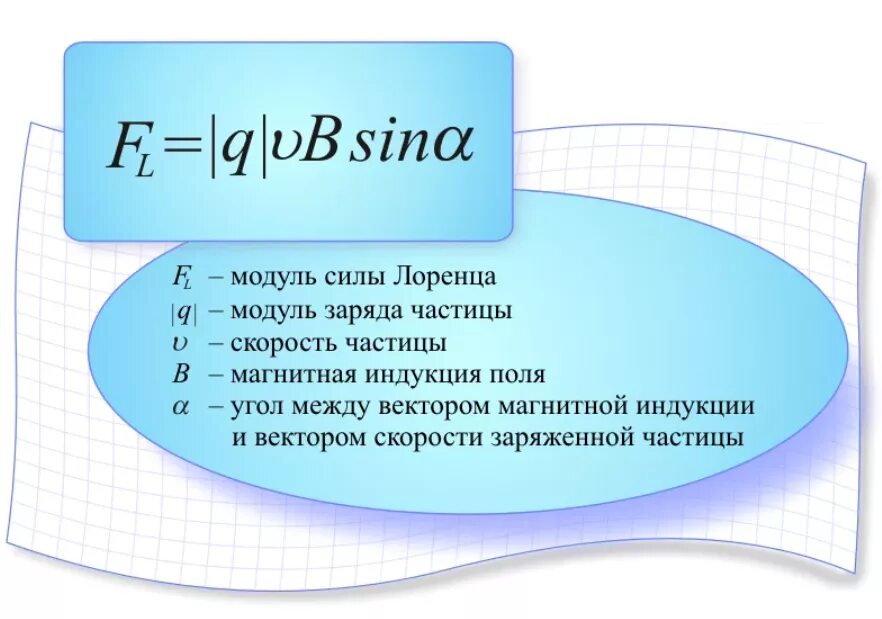 $F_L = |q| \upsilon B \sin\alpha$

$F_L$ – модуль силы Лоренца
$|q|$ – модуль заряда частицы
$\upsilon$ – скорость частицы
$B$ – магнитная индукция поля
$\alpha$ – угол между вектором магнитной индукции и вектором скорости заряженной частицы